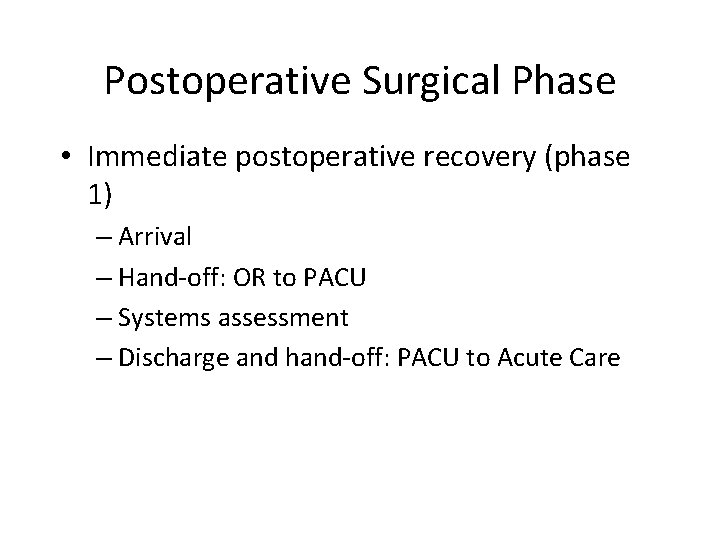 Postoperative Surgical Phase

• Immediate postoperative recovery (phase 1)
– Arrival
– Hand-off: OR to PACU
– Systems assessment
– Discharge and hand-off: PACU to Acute Care